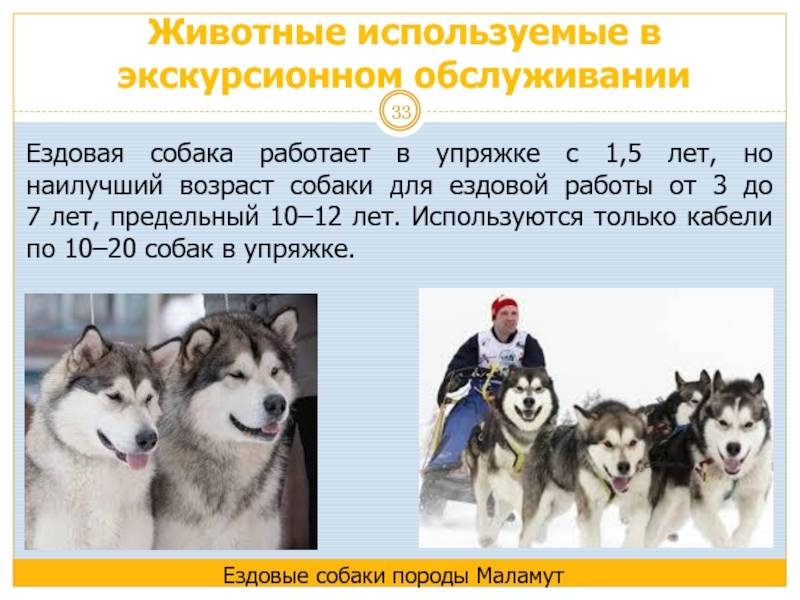 Животные используемые в экскурсионном обслуживании

33

Ездовая собака работает в упряжке с 1,5 лет, но наилучший возраст собаки для ездовой работы от 3 до 7 лет, предельный 10–12 лет. Используются только кабели по 10–20 собак в упряжке.

Ездовые собаки породы Маламут